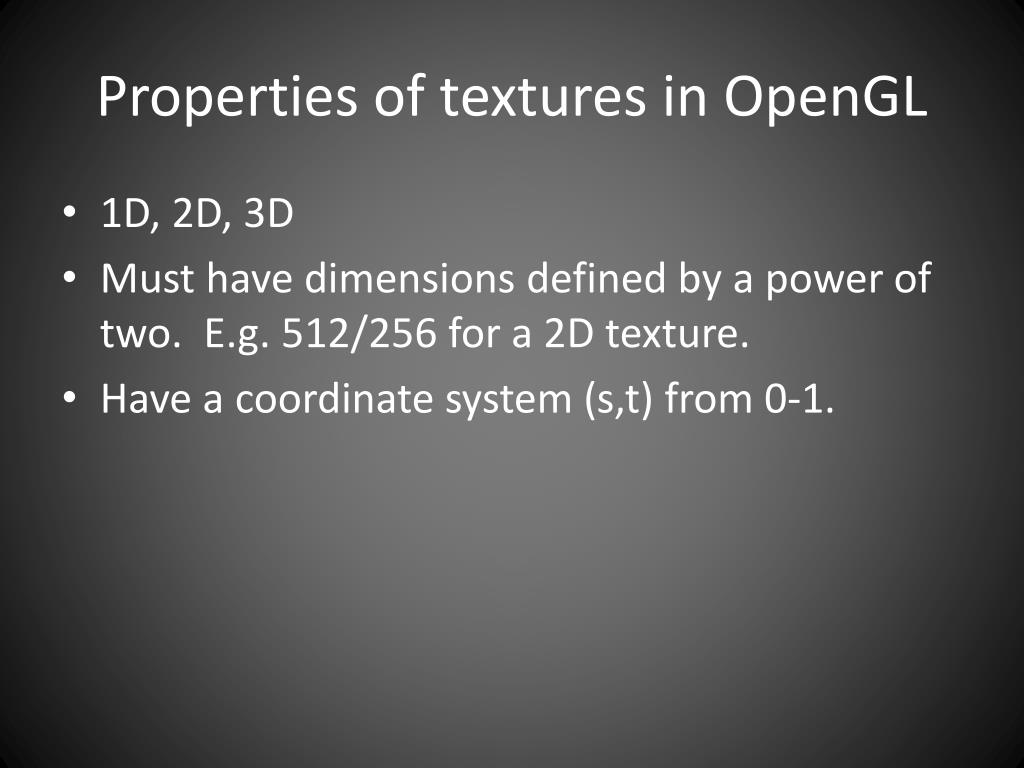 Properties of textures in OpenGL

• 1D, 2D, 3D
• Must have dimensions defined by a power of two. E.g. 512/256 for a 2D texture.
• Have a coordinate system (s,t) from 0-1.